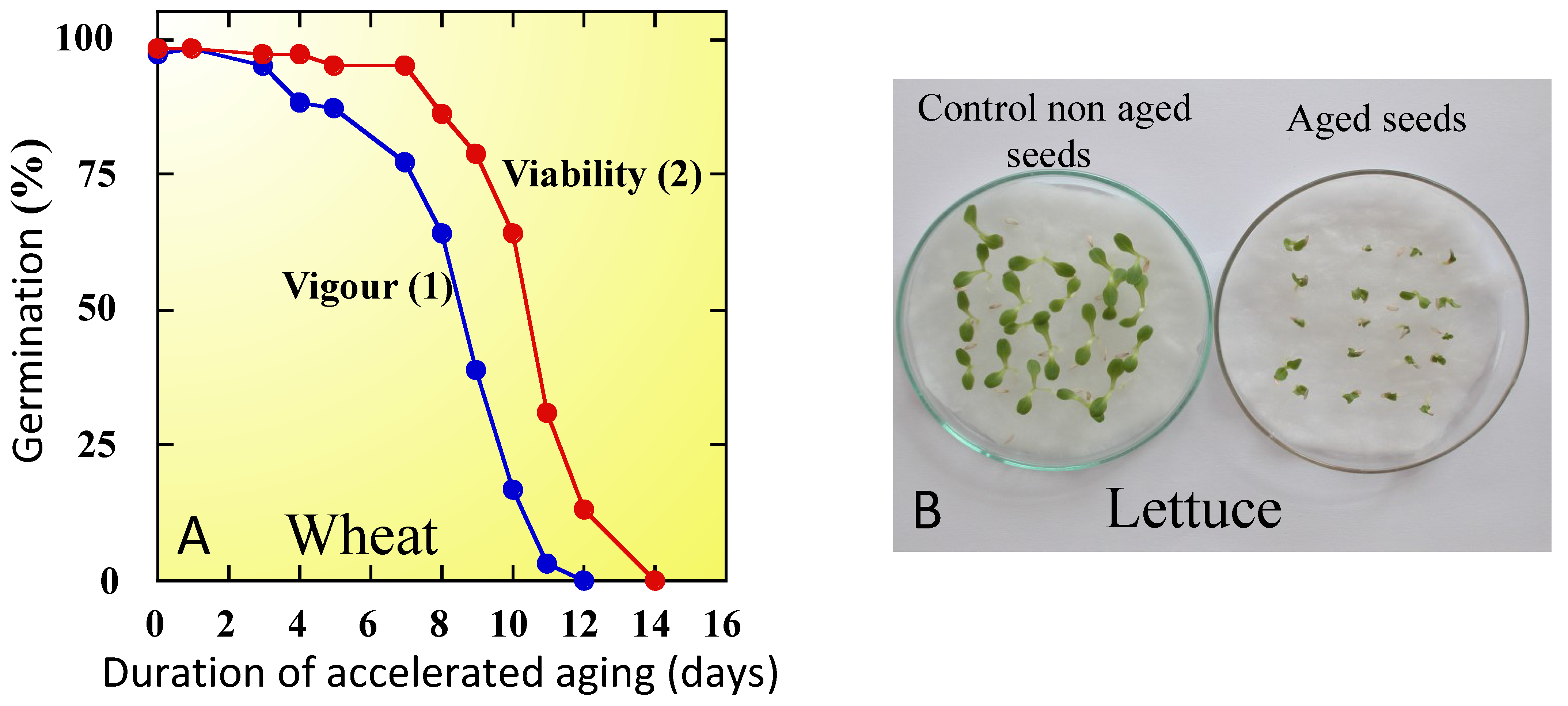 Germination (%)

100
75
50
25
0

Viability (2)

Vigour (1)

A Wheat

0 2 4 6 8 10 12 14 16

Duration of accelerated aging (days)

Control non aged seeds

Aged seeds

B Lettuce